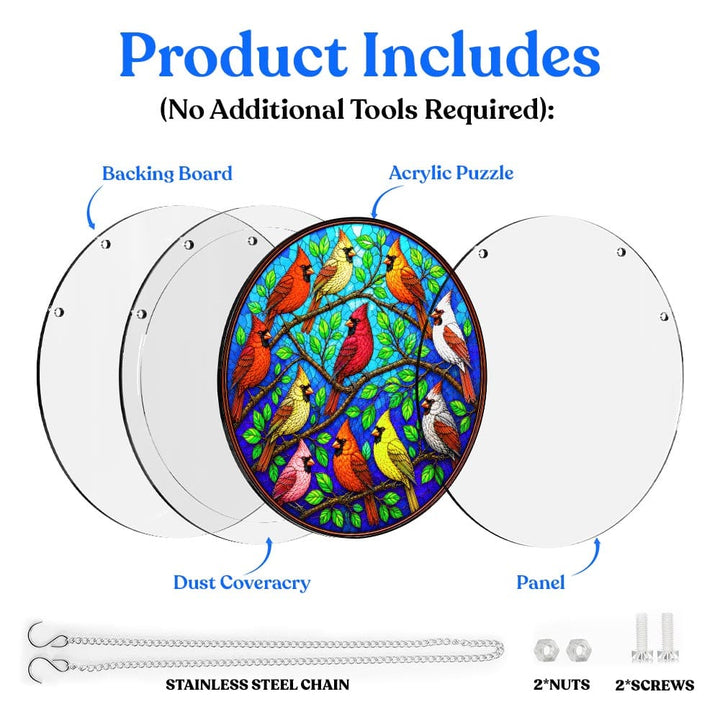 Product Includes
(No Additional Tools Required):

Backing Board

Acrylic Puzzle

Dust Coveracry

Panel

STAINLESS STEEL CHAIN

2*NUTS

2*SCREWS